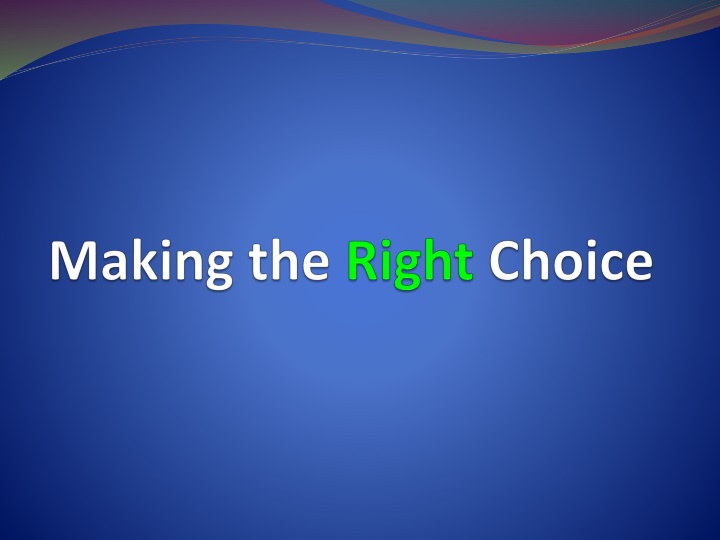 Making the Right Choice